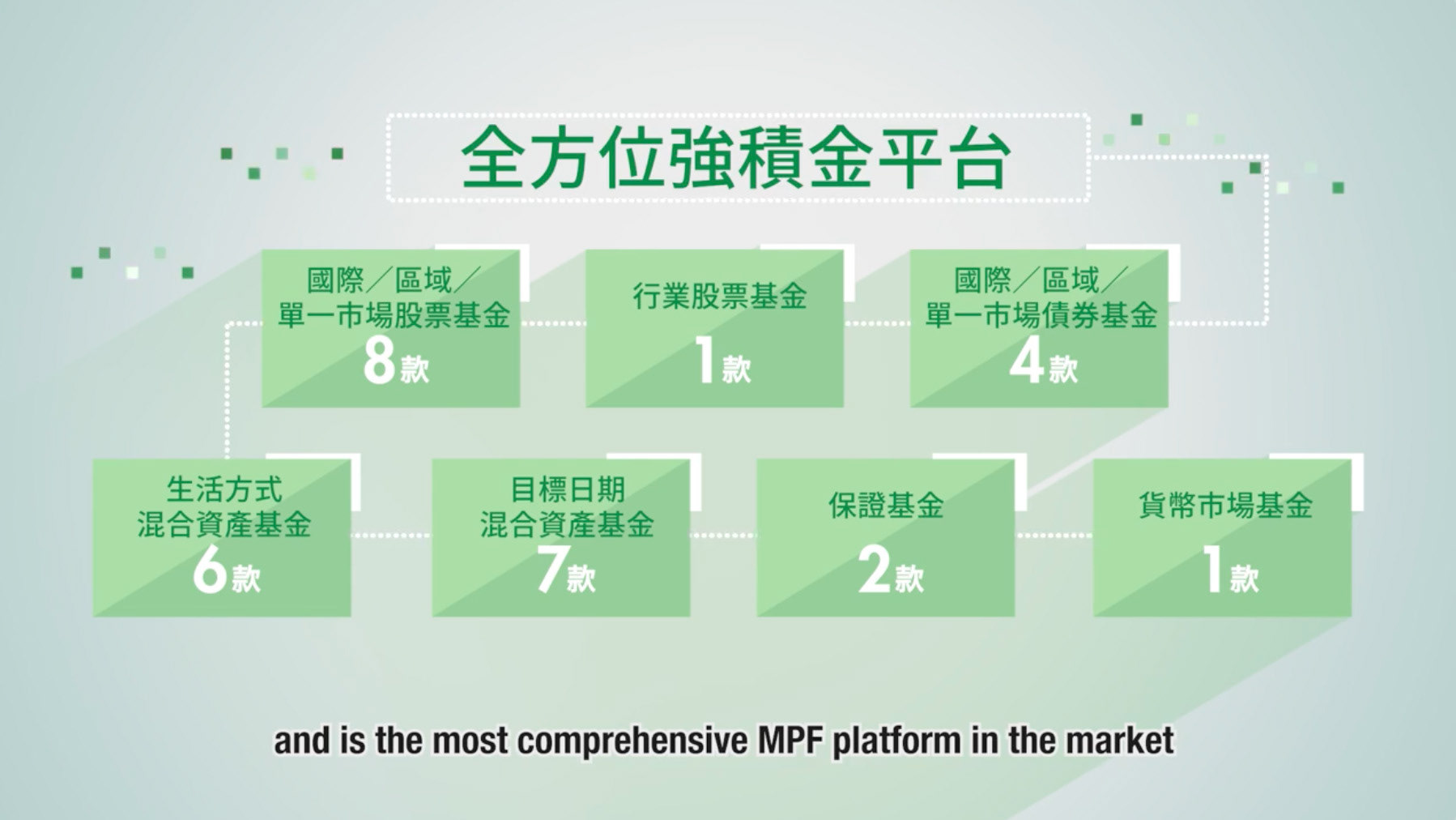 全方位強積金平台

國際／區域／單一市場股票基金
8款

行業股票基金
1款

國際／區域／單一市場債券基金
4款

生活方式混合資產基金
6款

目標日期混合資產基金
7款

保證基金
2款

貨幣市場基金
1款

and is the most comprehensive MPF platform in the market